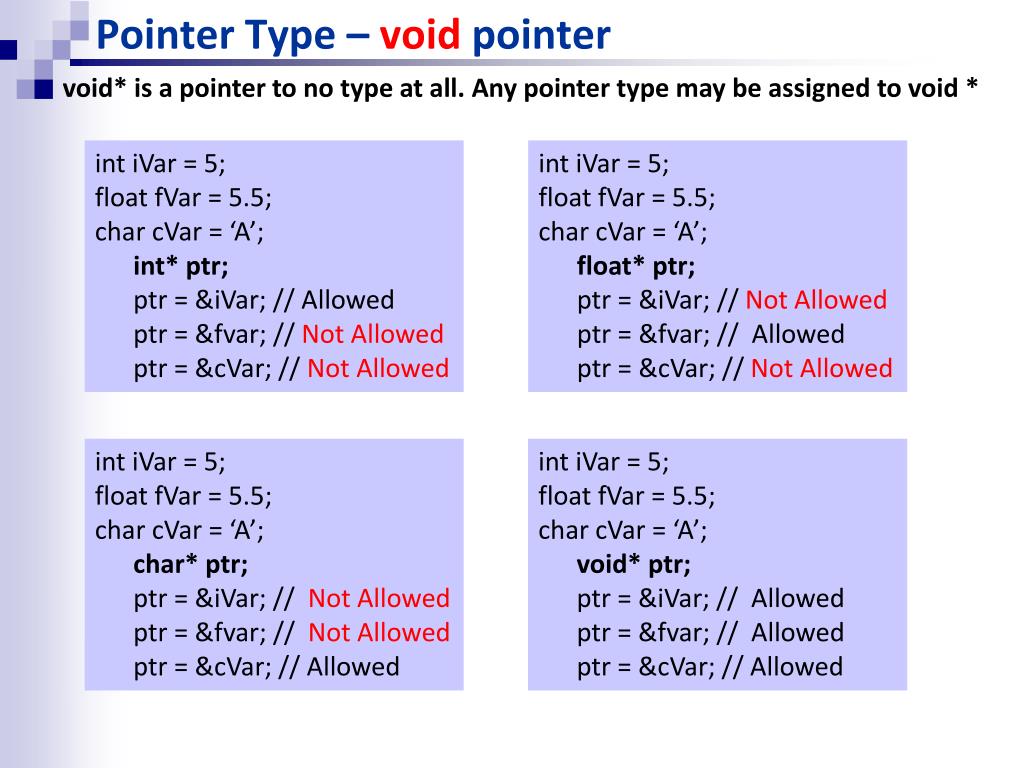 Pointer Type – void pointer

void* is a pointer to no type at all. Any pointer type may be assigned to void *

int iVar = 5;
float fVar = 5.5;
char cVar = ‘A’;
int* ptr;
ptr = &iVar; // Allowed
ptr = &fvar; // Not Allowed
ptr = &cVar; // Not Allowed

int iVar = 5;
float fVar = 5.5;
char cVar = ‘A’;
float* ptr;
ptr = &iVar; // Not Allowed
ptr = &fvar; // Allowed
ptr = &cVar; // Not Allowed

int iVar = 5;
float fVar = 5.5;
char cVar = ‘A’;
char* ptr;
ptr = &iVar; // Not Allowed
ptr = &fvar; // Not Allowed
ptr = &cVar; // Allowed

int iVar = 5;
float fVar = 5.5;
char cVar = ‘A’;
void* ptr;
ptr = &iVar; // Allowed
ptr = &fvar; // Allowed
ptr = &cVar; // Allowed